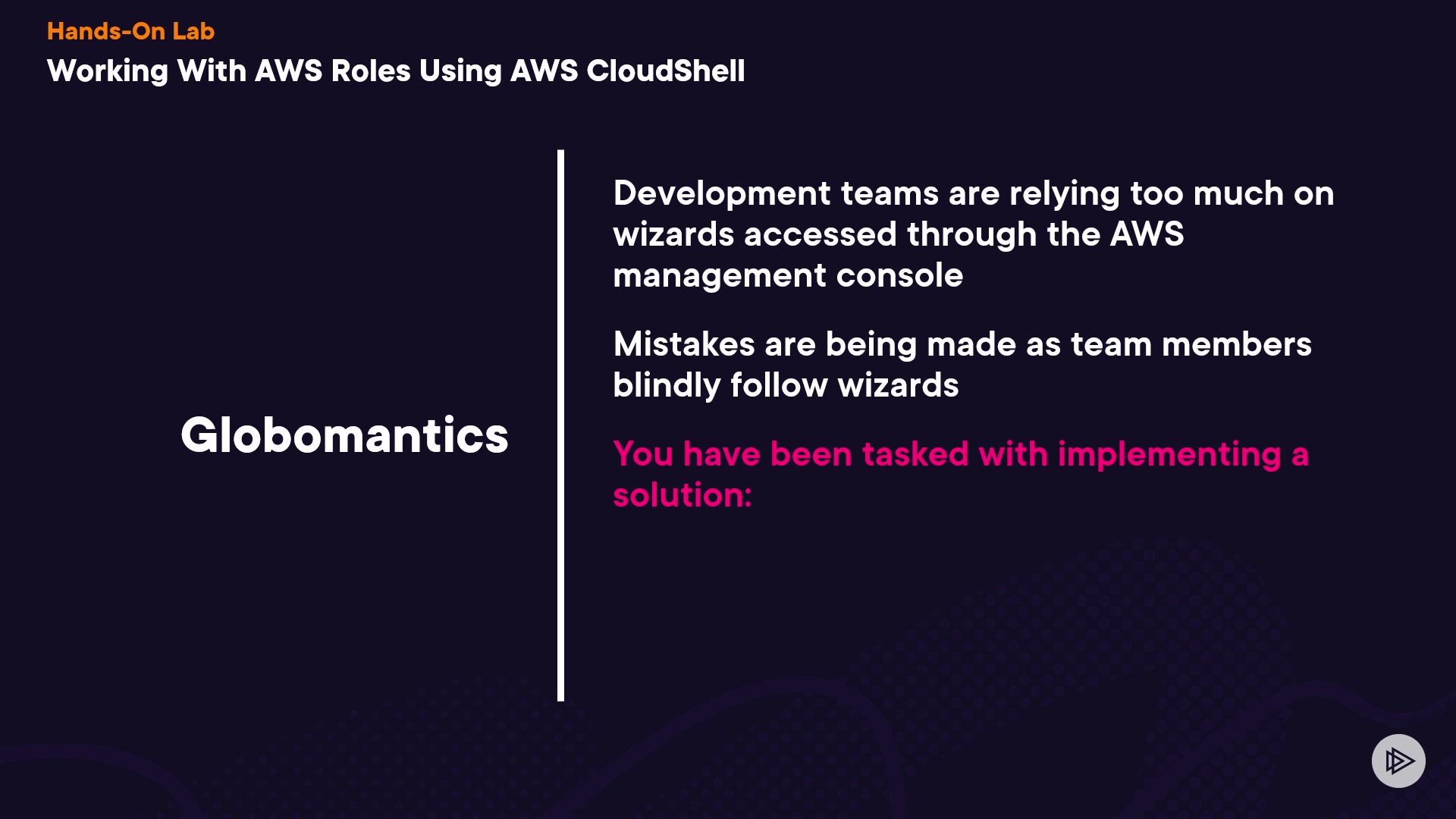 Hands-On Lab
Working With AWS Roles Using AWS CloudShell

Globomantics

Development teams are relying too much on wizards accessed through the AWS management console

Mistakes are being made as team members blindly follow wizards

You have been tasked with implementing a solution: